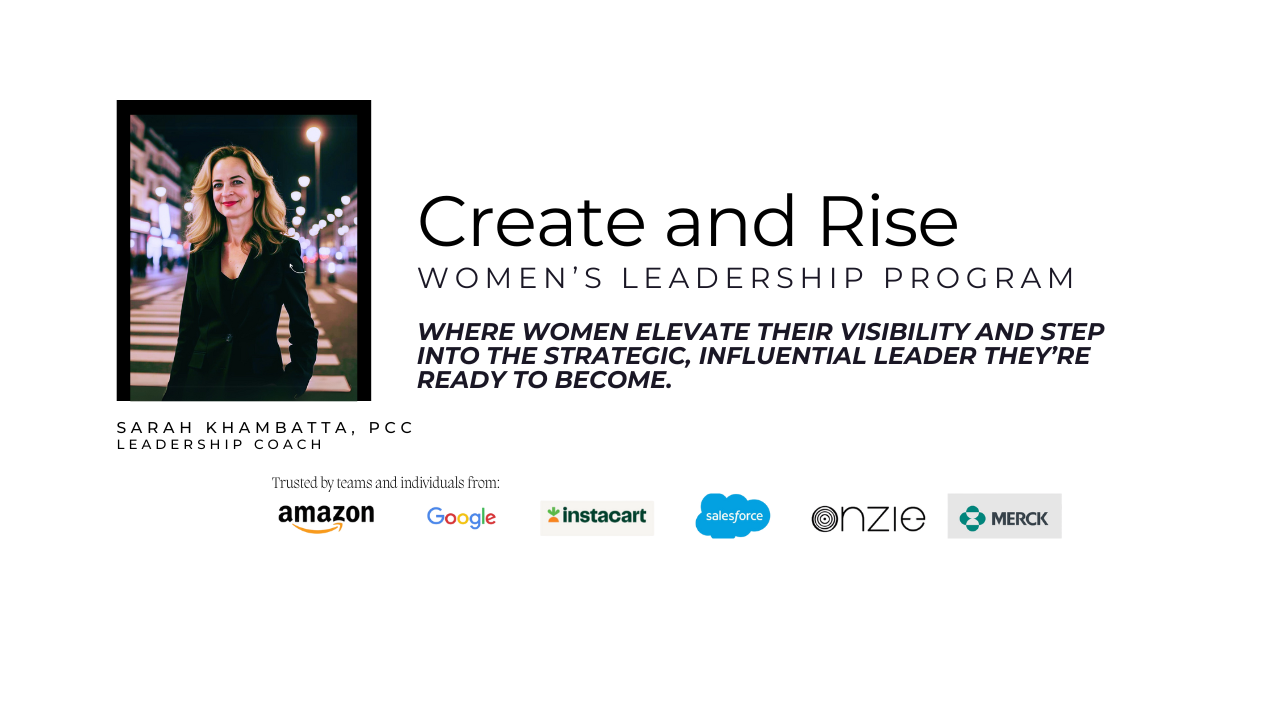 Create and Rise
WOMEN'S LEADERSHIP PROGRAM

WHERE WOMEN ELEVATE THEIR VISIBILITY AND STEP INTO THE STRATEGIC, INFLUENTIAL LEADER THEY'RE READY TO BECOME.

SARAH KHAMBATTA, PCC
LEADERSHIP COACH

Trusted by teams and individuals from:

amazon Google instacart salesforce onzie MERCK